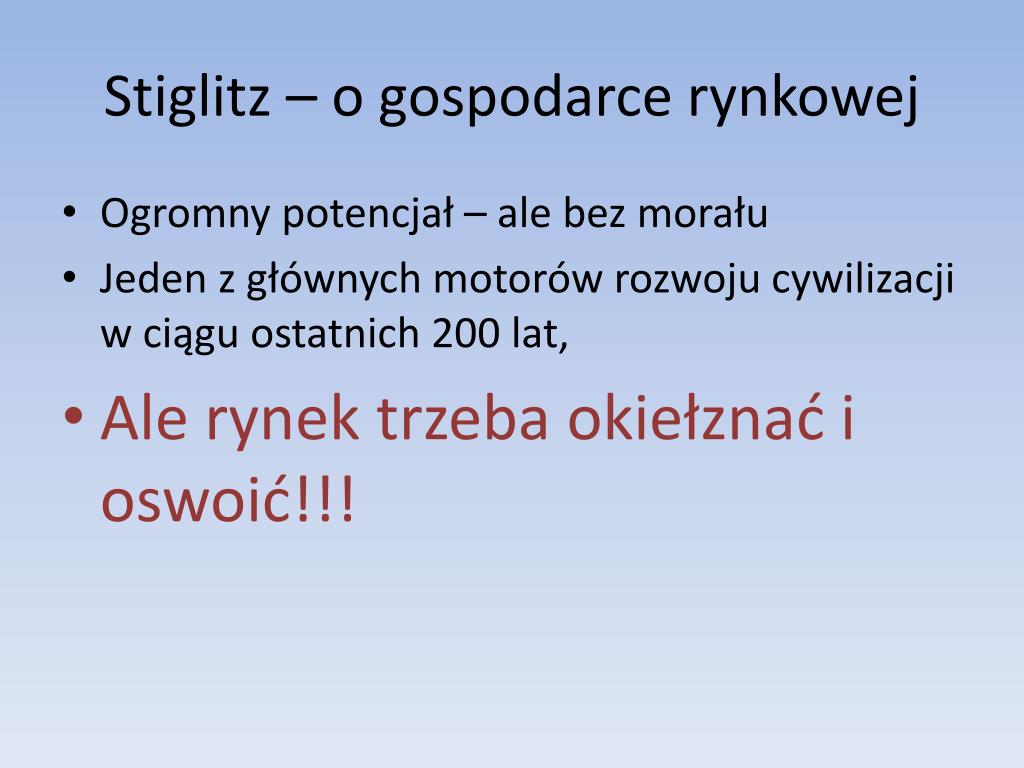 Stiglitz – o gospodarce rynkowej

• Ogromny potencjał – ale bez morału
• Jeden z głównych motorów rozwoju cywilizacji w ciągu ostatnich 200 lat,
• Ale rynek trzeba okiełznać i oswoić!!!